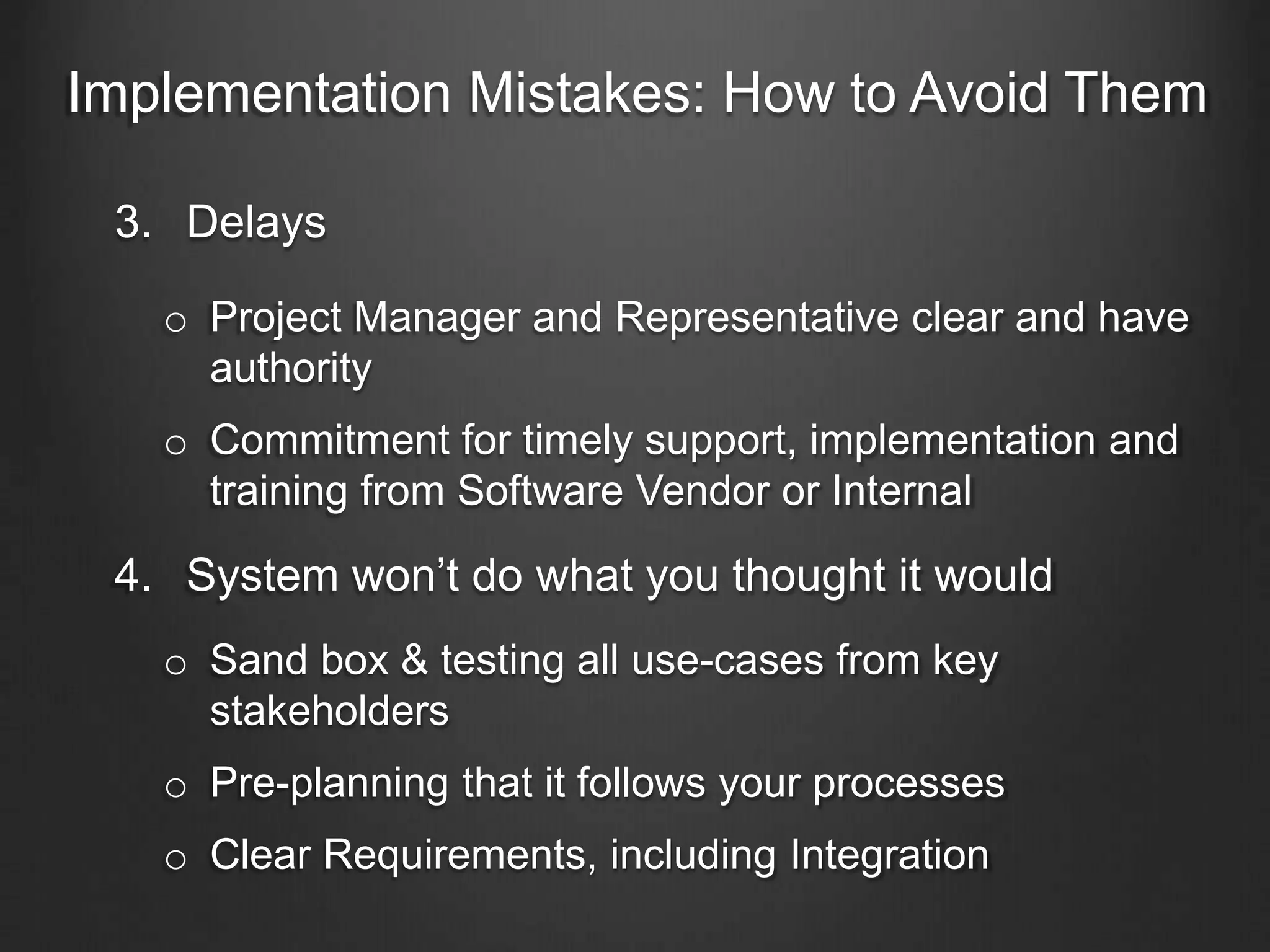 Implementation Mistakes: How to Avoid Them

3. Delays

o Project Manager and Representative clear and have authority

o Commitment for timely support, implementation and training from Software Vendor or Internal

4. System won’t do what you thought it would

o Sand box & testing all use-cases from key stakeholders

o Pre-planning that it follows your processes

o Clear Requirements, including Integration